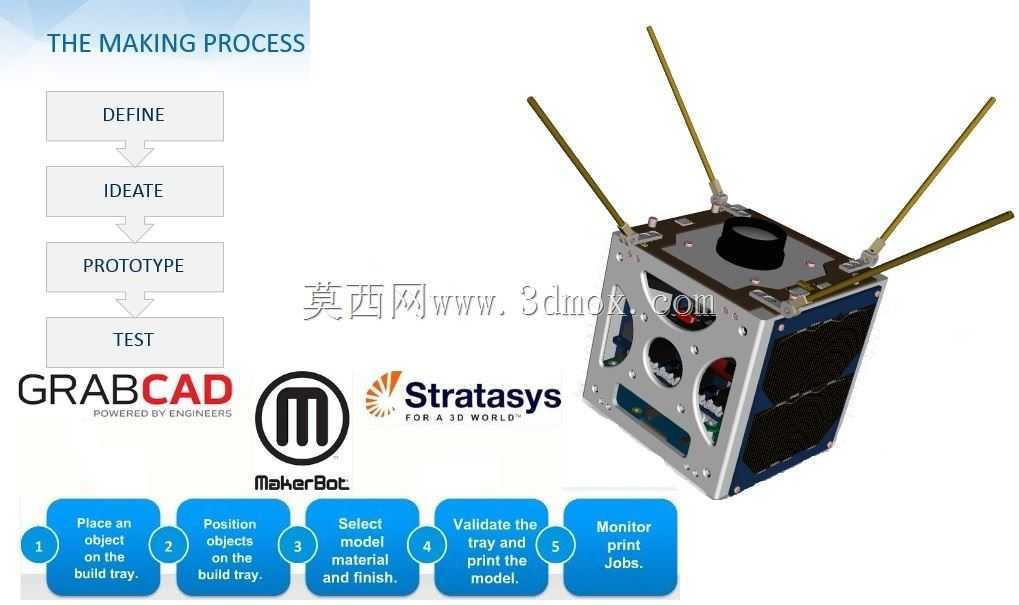 THE MAKING PROCESS

DEFINE

IDEATE

PROTOTYPE

TEST

莫西网www.3dmox.com

GRABCAD
POWERED BY ENGINEERS

MakerBot

Stratasys
FOR A 3D WORLD™

1 Place an object on the build tray.

2 Position objects on the build tray.

3 Select model material and finish.

4 Validate the tray and print the model.

5 Monitor print Jobs.